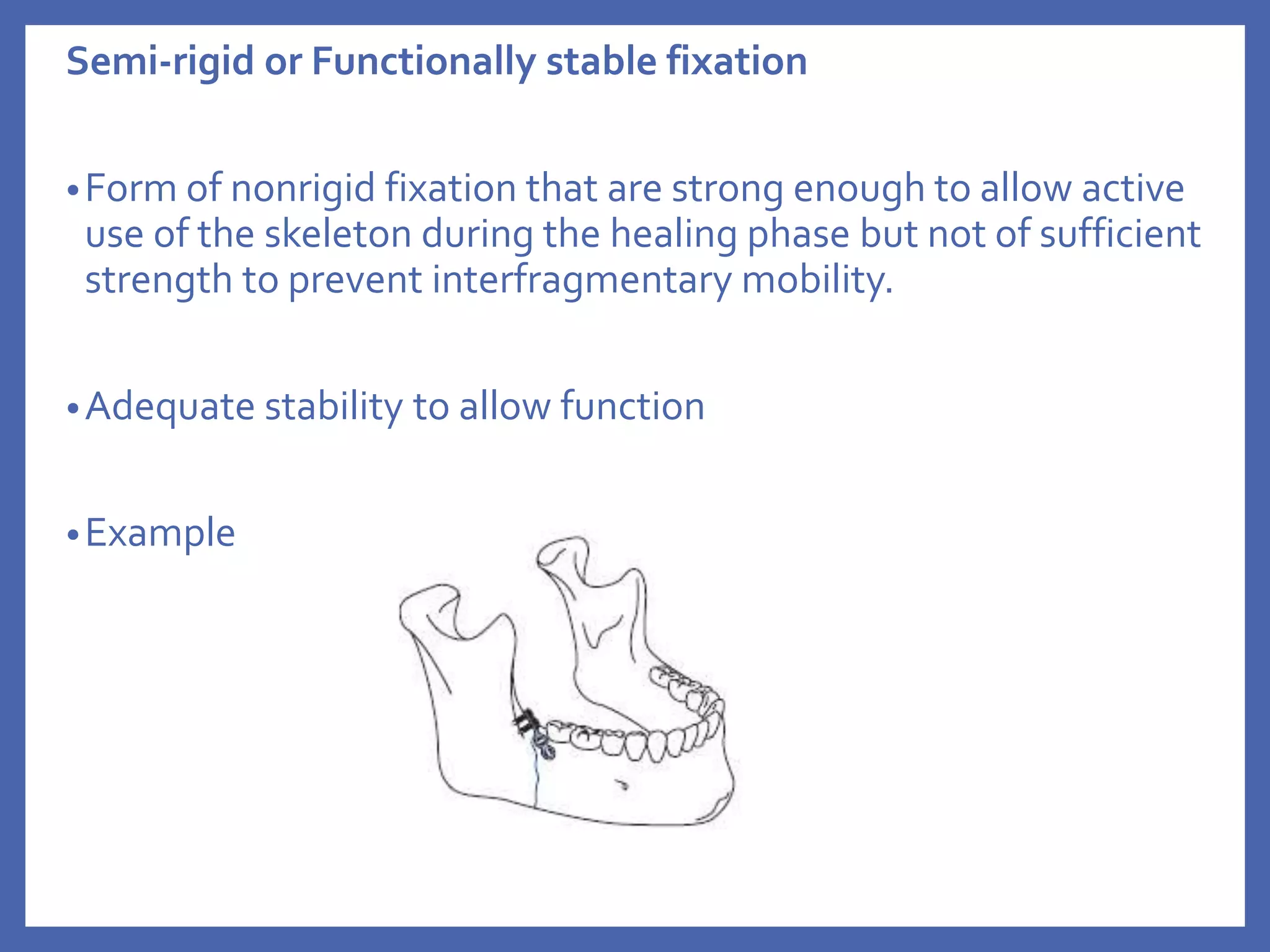 Semi-rigid or Functionally stable fixation

• Form of nonrigid fixation that are strong enough to allow active use of the skeleton during the healing phase but not of sufficient strength to prevent interfragmentary mobility.

• Adequate stability to allow function

• Example